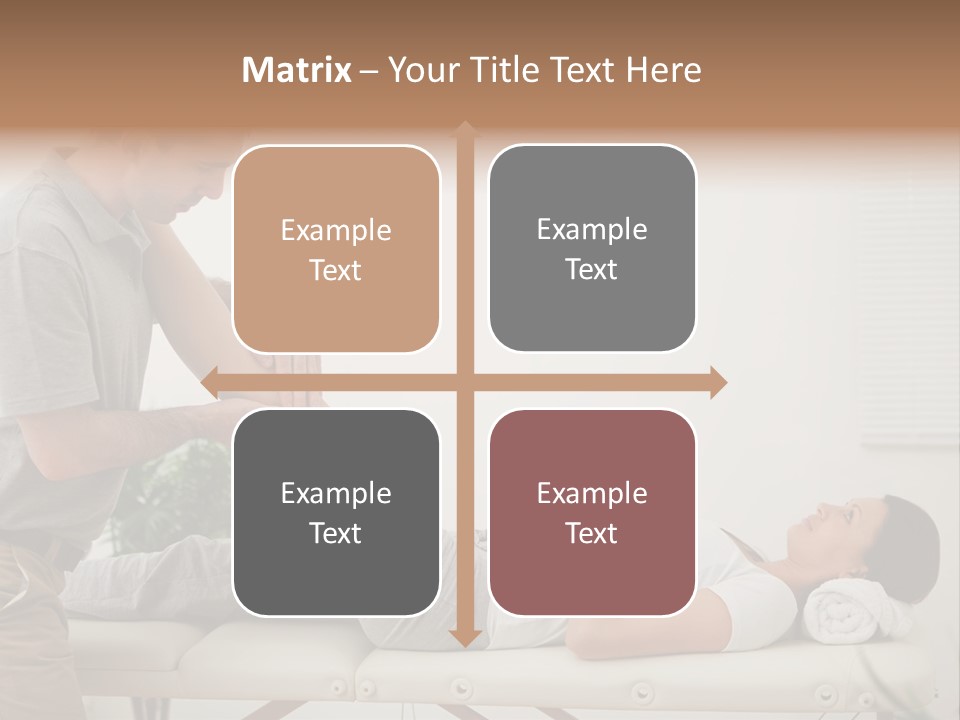 Matrix – Your Title Text Here

Example Text

Example Text

Example Text

Example Text